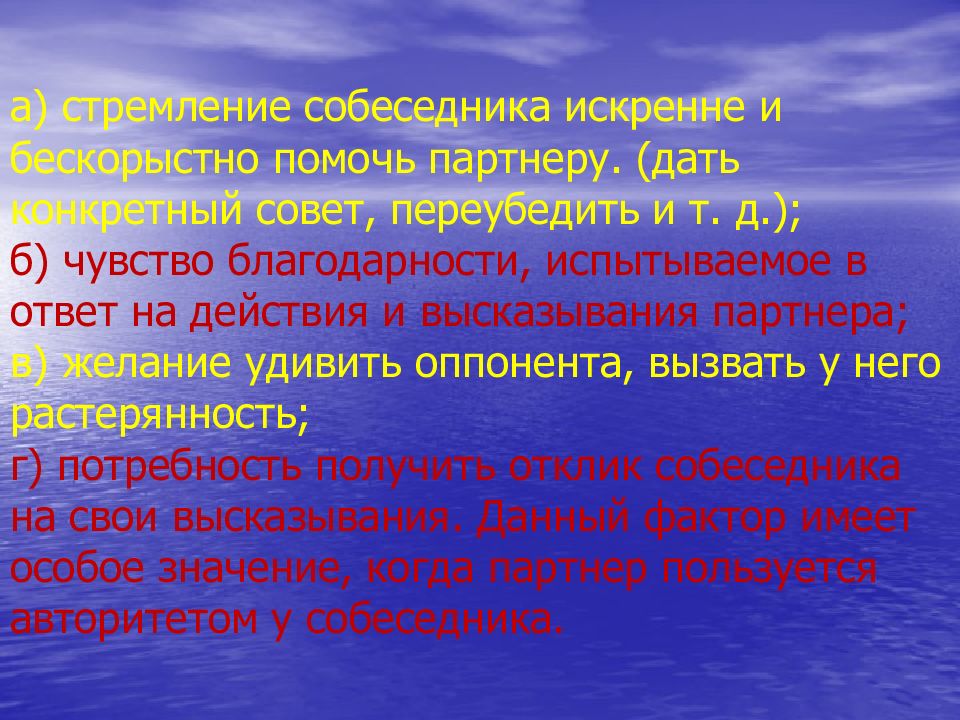 а) стремление собеседника искренне и бескорыстно помочь партнеру. (дать конкретный совет, переубедить и т. д.);
б) чувство благодарности, испытываемое в ответ на действия и высказывания партнера;
в) желание удивить оппонента, вызвать у него растерянность;
г) потребность получить отклик собеседника на свои высказывания. Данный фактор имеет особое значение, когда партнер пользуется авторитетом у собеседника.